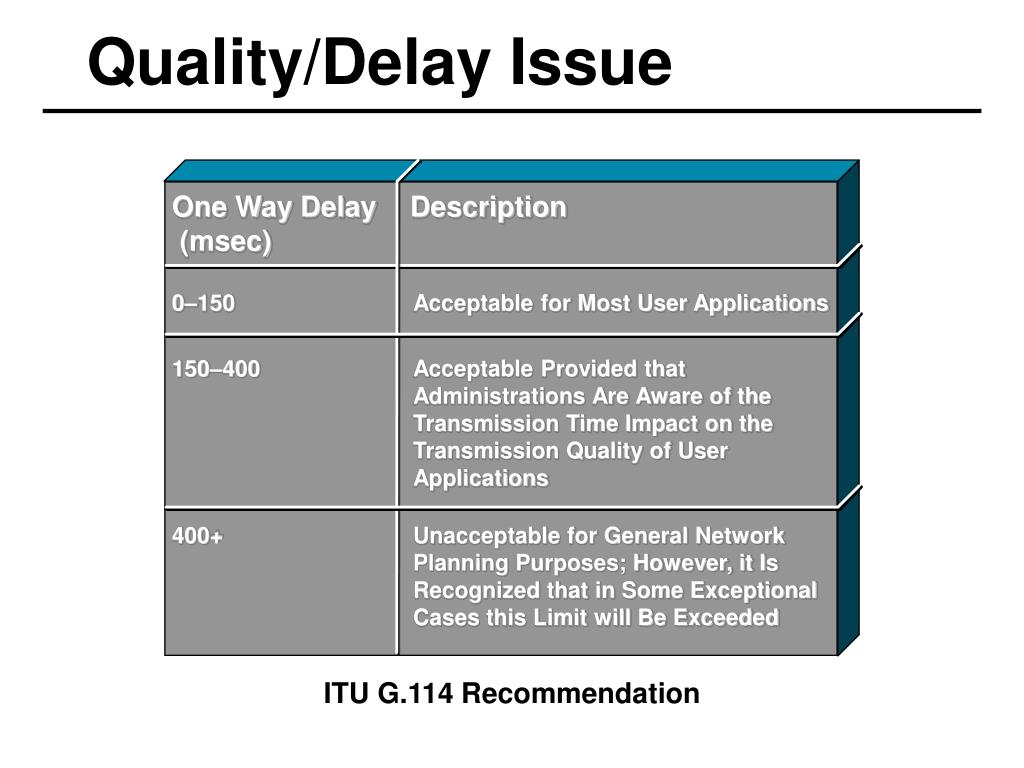 Quality/Delay Issue

| One Way Delay (msec) | Description |
|---|---|
| 0–150 | Acceptable for Most User Applications |
| 150–400 | Acceptable Provided that Administrations Are Aware of the Transmission Time Impact on the Transmission Quality of User Applications |
| 400+ | Unacceptable for General Network Planning Purposes; However, it Is Recognized that in Some Exceptional Cases this Limit will Be Exceeded |

ITU G.114 Recommendation